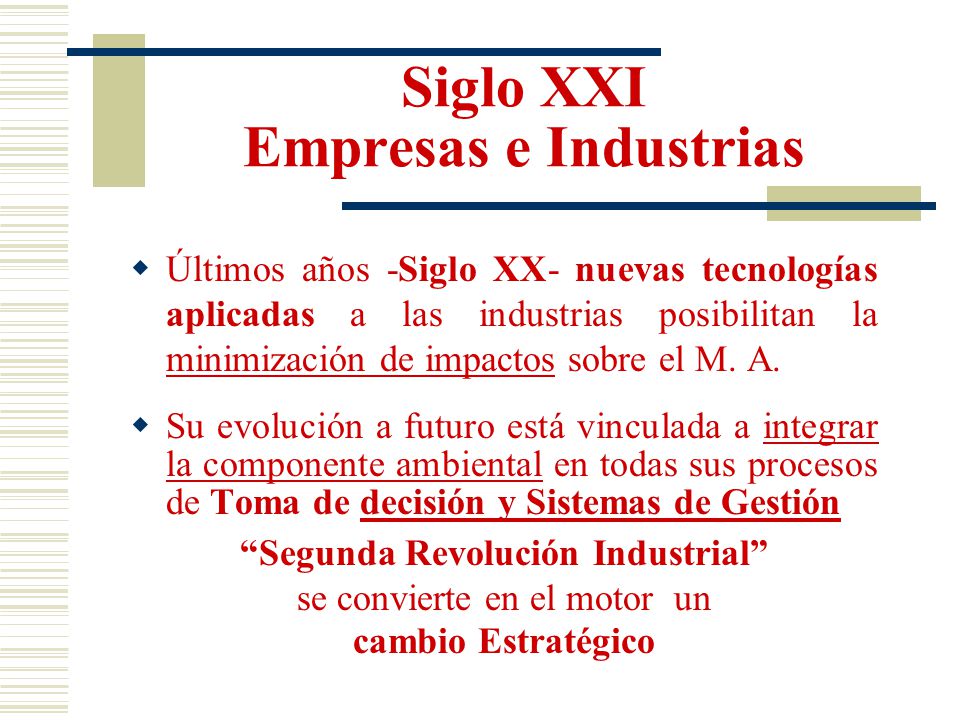 Siglo XXI
Empresas e Industrias

Últimos años -Siglo XX- nuevas tecnologías aplicadas a las industrias posibilitan la minimización de impactos sobre el M. A.

Su evolución a futuro está vinculada a integrar la componente ambiental en todas sus procesos de Toma de decisión y Sistemas de Gestión

“Segunda Revolución Industrial”
se convierte en el motor un
cambio Estratégico